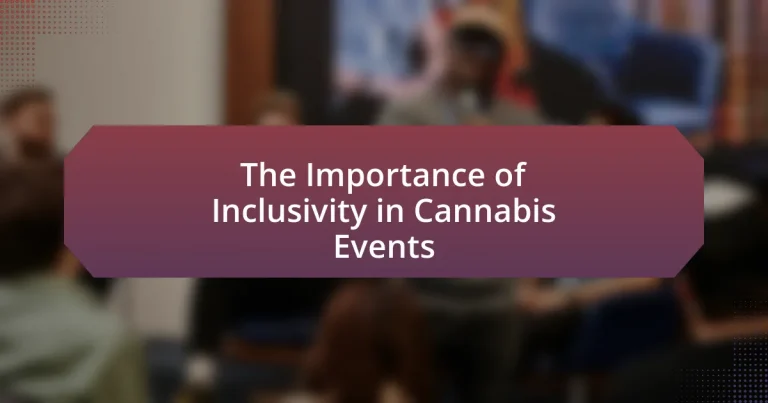 The Importance of Inclusivity in Cannabis Events